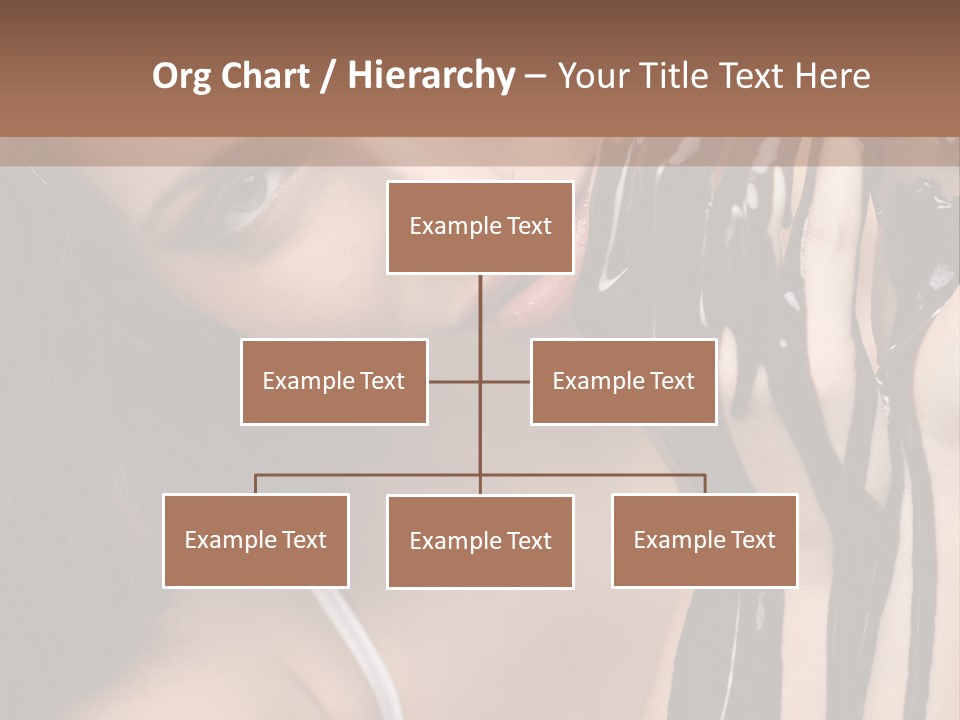 Org Chart / Hierarchy – Your Title Text Here

Example Text

Example Text

Example Text

Example Text

Example Text

Example Text